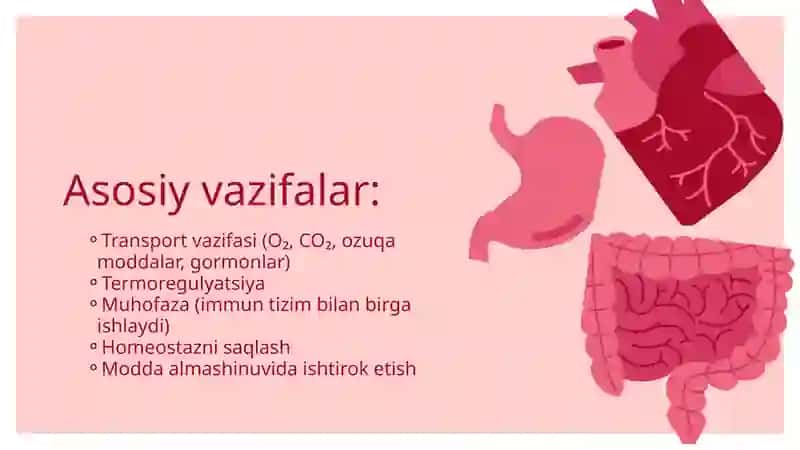 Asosiy vazifalar:

◦ Transport vazifasi ($O_2$, $CO_2$, ozuqa moddalar, gormonlar)
◦ Termoregulyatsiya
◦ Muhofaza (immun tizim bilan birga ishlaydi)
◦ Homeostazni saqlash
◦ Modda almashinuvida ishtirok etish